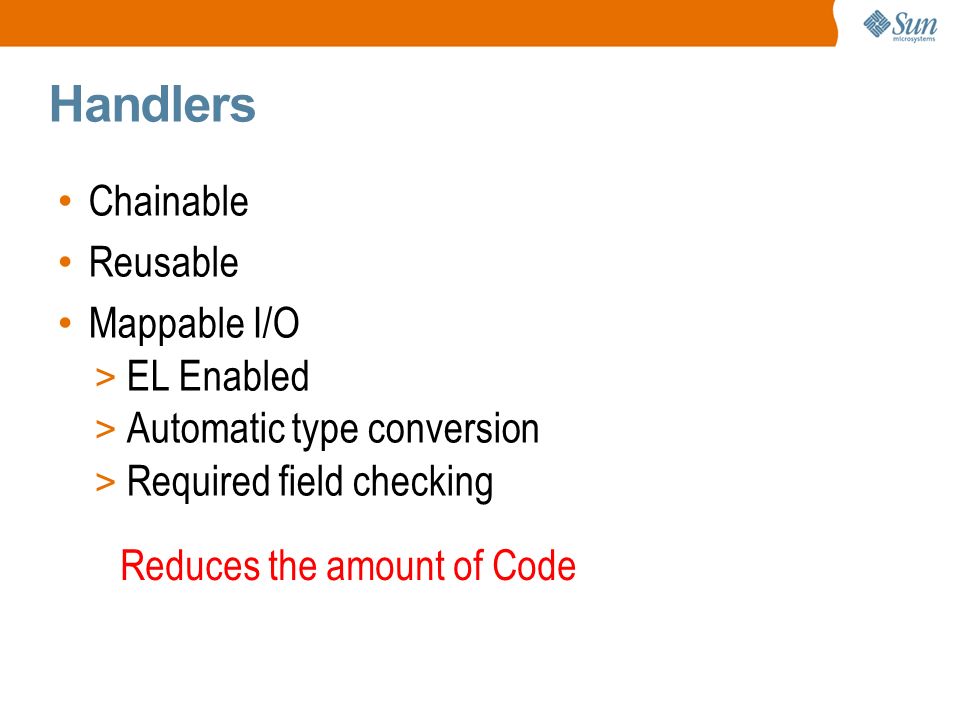 Sun microsystems

Handlers

• Chainable
• Reusable
• Mappable I/O
> EL Enabled
> Automatic type conversion
> Required field checking

Reduces the amount of Code